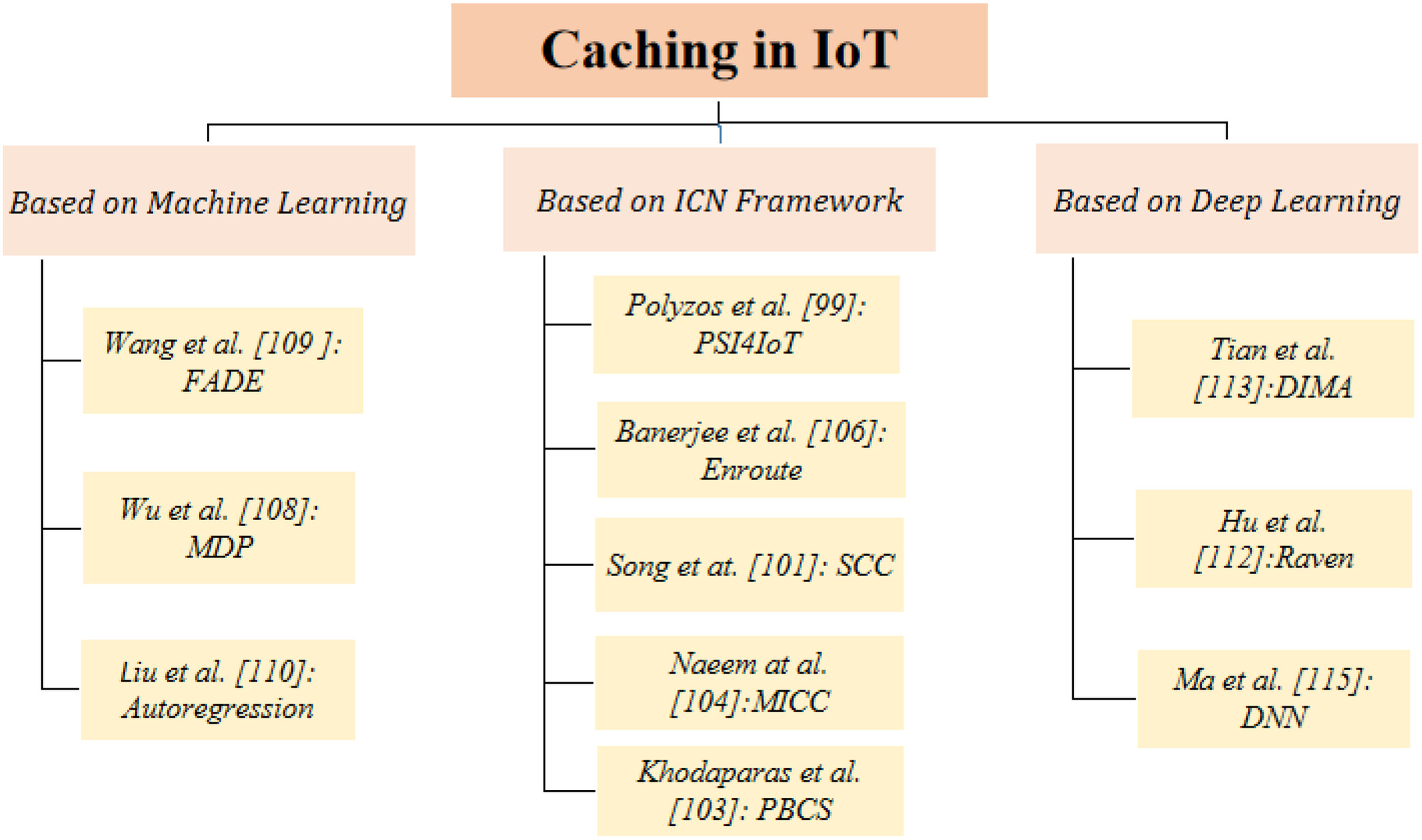 Caching in IoT

Based on Machine Learning

Wang et al. [109 ]: FADE

Wu et al. [108]: MDP

Liu et al. [110]: Autoregression

Based on ICN Framework

Polyzos et al. [99]: PSI4IoT

Banerjee et al. [106]: Enroute

Song et at. [101]: SCC

Naeem at al. [104]:MICC

Khodaparas et al. [103]: PBCS

Based on Deep Learning

Tian et al. [113]:DIMA

Hu et al. [112]:Raven

Ma et al. [115]: DNN